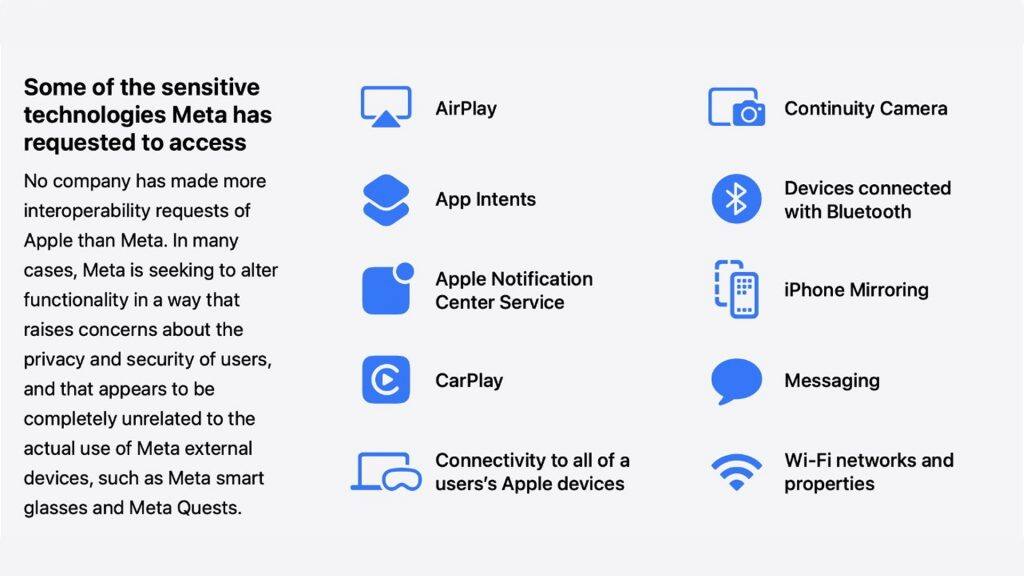 Some of the sensitive technologies Meta has requested to access

No company has made more interoperability requests of Apple than Meta. In many cases, Meta is seeking to alter functionality in a way that raises concerns about the privacy and security of users, and that appears to be completely unrelated to the actual use of Meta external devices, such as Meta smart glasses and Meta Quests.

AirPlay

App Intents

Apple Notification Center Service

CarPlay

Connectivity to all of a users's Apple devices

Continuity Camera

Devices connected with Bluetooth

iPhone Mirroring

Messaging

Wi-Fi networks and properties